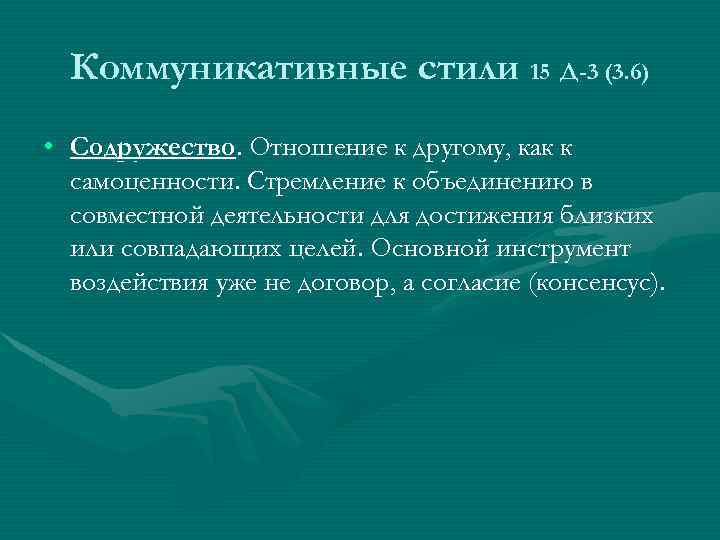 Коммуникативные стили 15 Д-3 (3.6)

• Содружество. Отношение к другому, как к самоценности. Стремление к объединению в совместной деятельности для достижения близких или совпадающих целей. Основной инструмент воздействия уже не договор, а согласие (консенсус).